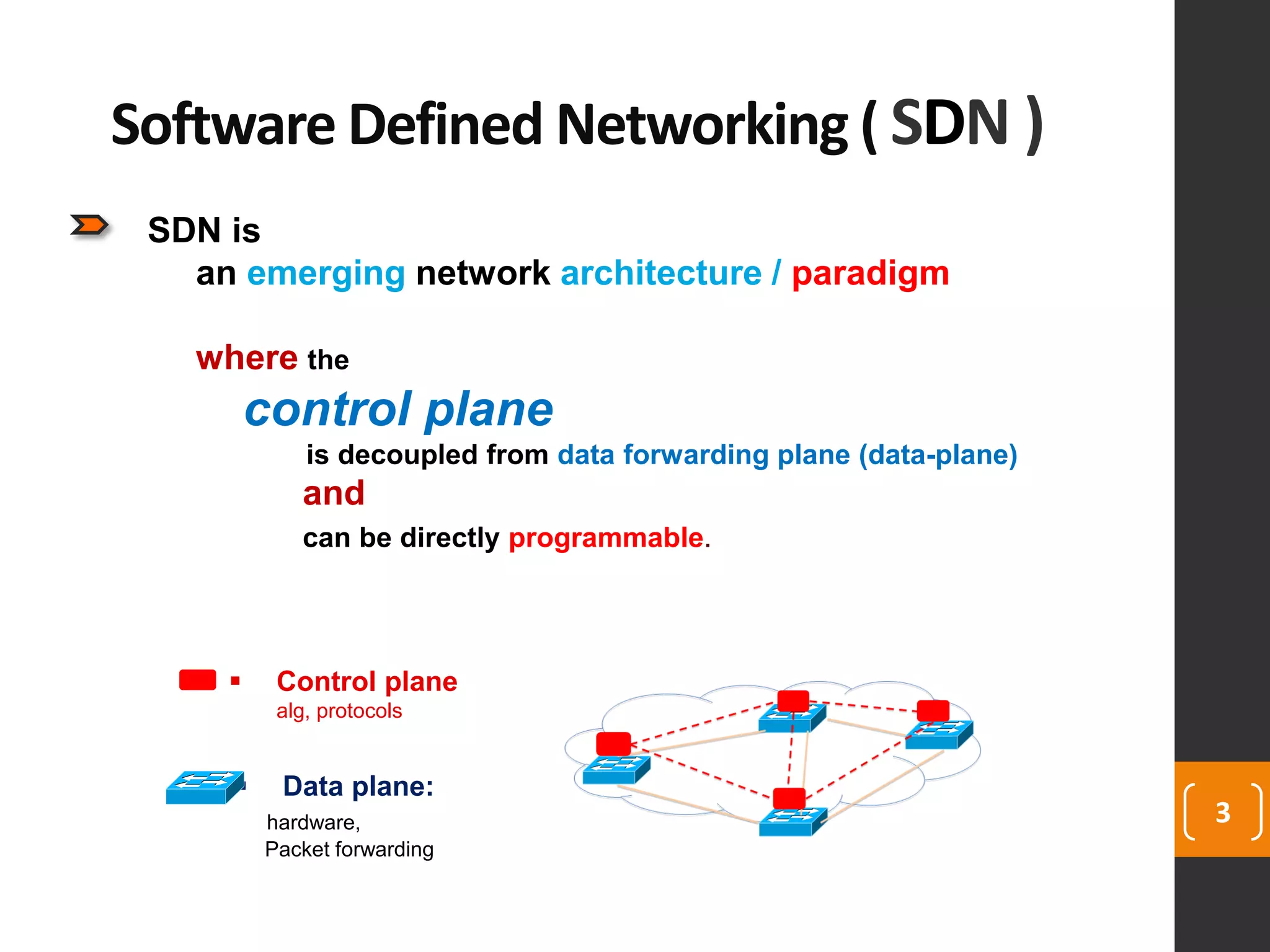 Software Defined Networking ( SDN )

SDN is

an emerging network architecture / paradigm

where the

control plane

is decoupled from data forwarding plane (data-plane)

and

can be directly programmable.

Control plane
alg, protocols

Data plane:
hardware,
Packet forwarding

3